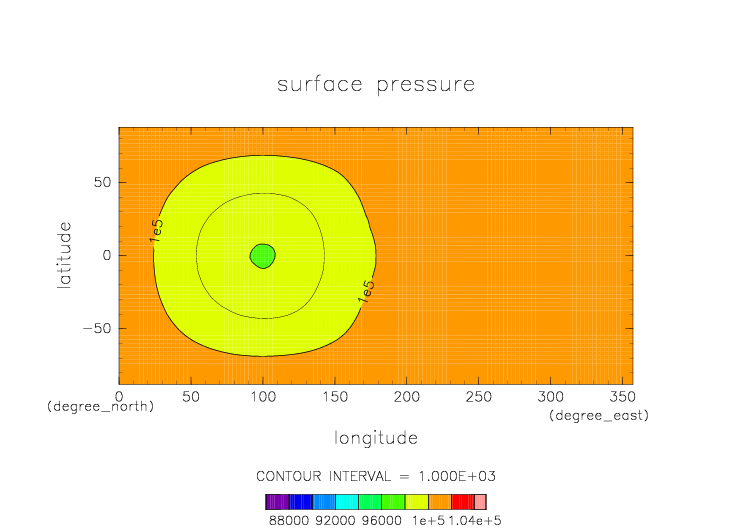 surface pressure

latitude

50

0

−50

1e5

1e5

0

50

100

150

200

250

300

350

(degree_north)

(degree_east)

longitude

CONTOUR INTERVAL = 1.000E+03

88000 92000 96000 1e+5 1.04e+5